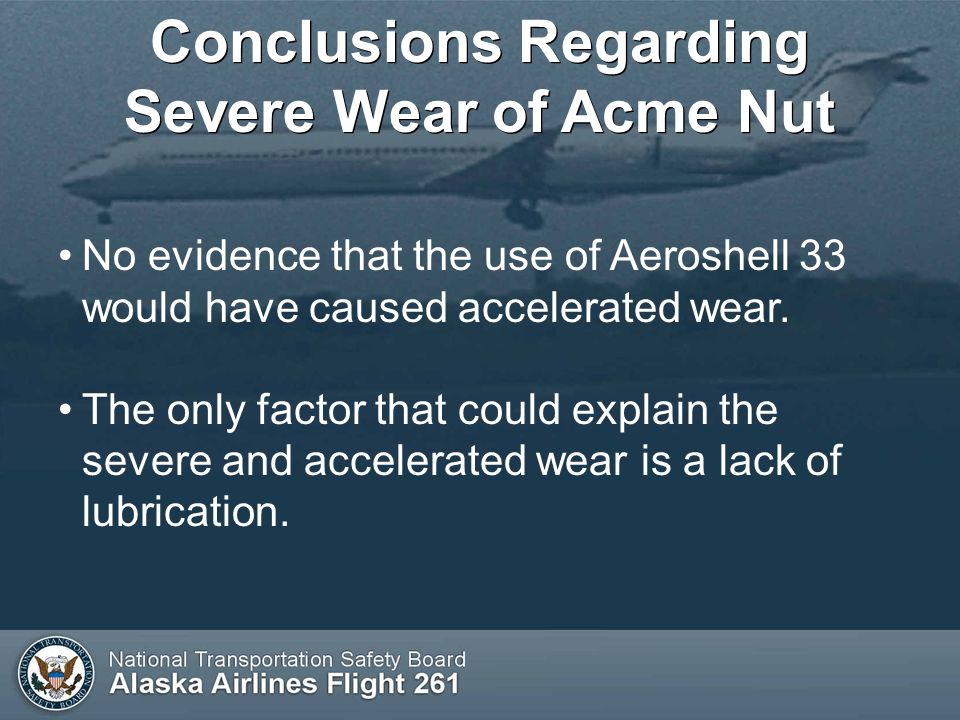 Conclusions Regarding Severe Wear of Acme Nut

• No evidence that the use of Aeroshell 33 would have caused accelerated wear.

• The only factor that could explain the severe and accelerated wear is a lack of lubrication.

NATIONAL TRANSPORTATION SAFETY BOARD

National Transportation Safety Board
Alaska Airlines Flight 261